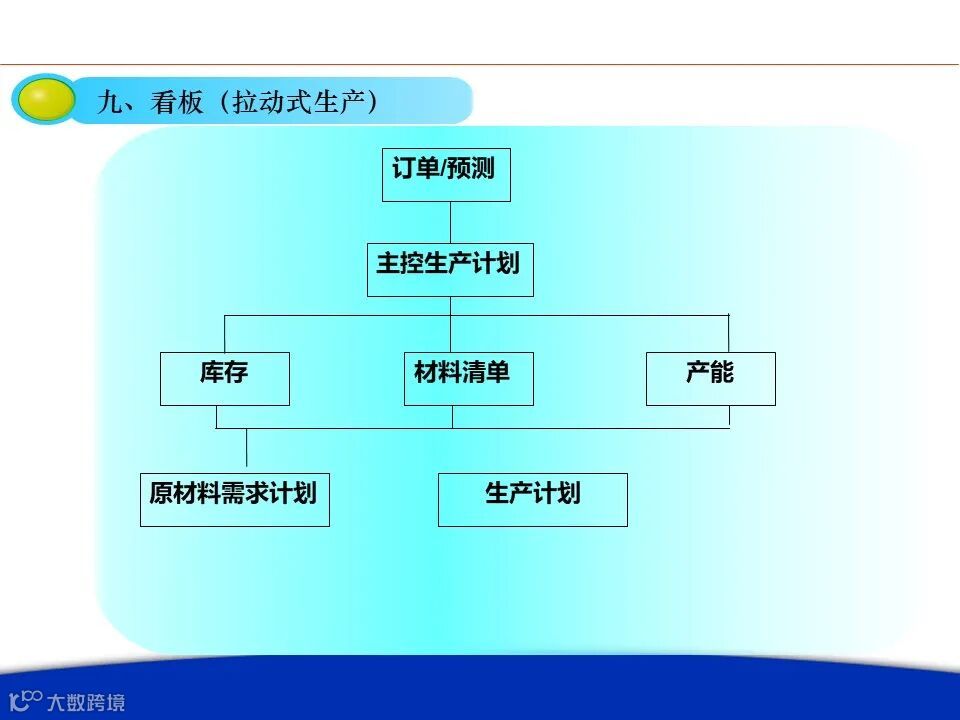 九、看板（拉动式生产）

订单/预测

主控生产计划

库存

材料清单

产能

原材料需求计划

生产计划

大数跨境